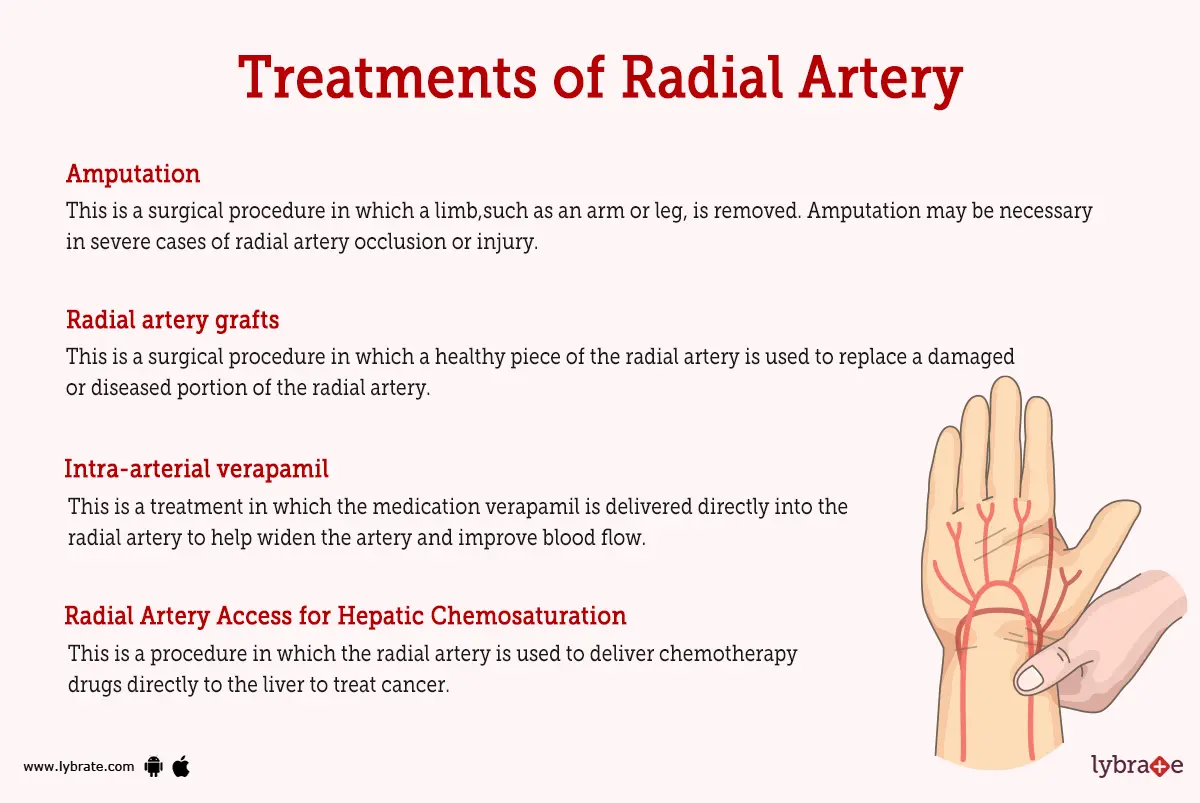 Treatments of Radial Artery

Amputation

This is a surgical procedure in which a limb,such as an arm or leg, is removed. Amputation may be necessary in severe cases of radial artery occlusion or injury.

Radial artery grafts

This is a surgical procedure in which a healthy piece of the radial artery is used to replace a damaged or diseased portion of the radial artery.

Intra-arterial verapamil

This is a treatment in which the medication verapamil is delivered directly into the radial artery to help widen the artery and improve blood flow.

Radial Artery Access for Hepatic Chemosaturation

This is a procedure in which the radial artery is used to deliver chemotherapy drugs directly to the liver to treat cancer.

www.lybrate.com

lybrate